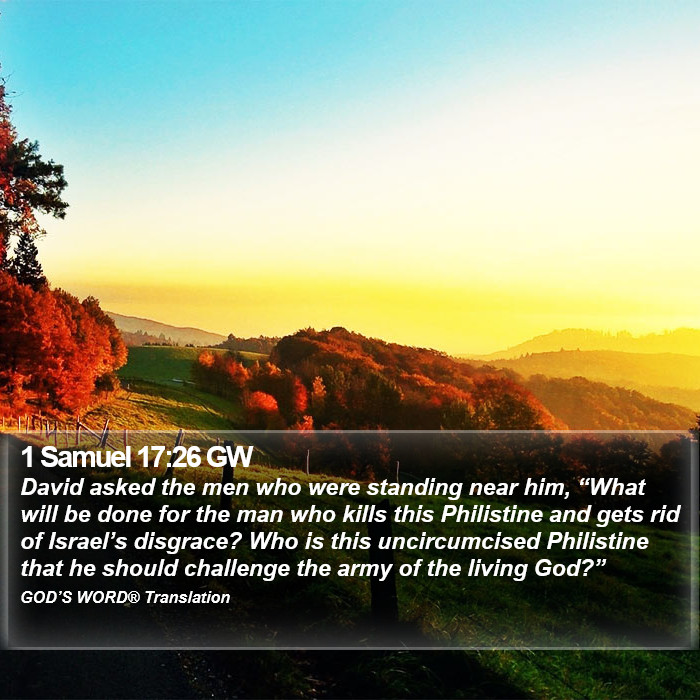 1 Samuel 17:26 GW

David asked the men who were standing near him, “What will be done for the man who kills this Philistine and gets rid of Israel’s disgrace? Who is this uncircumcised Philistine that he should challenge the army of the living God?”

GOD’S WORD® Translation